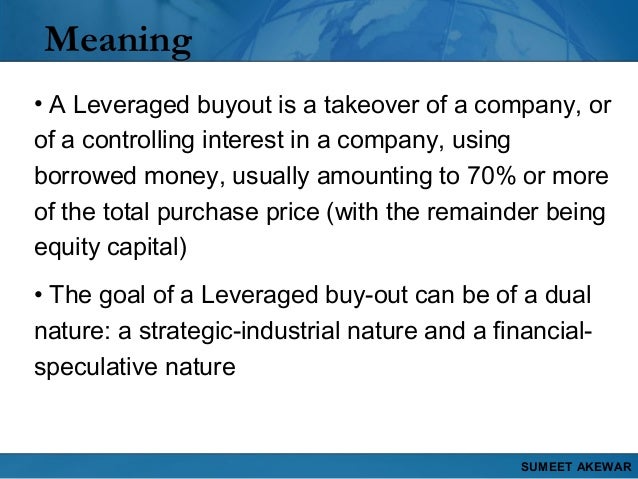 Meaning

• A Leveraged buyout is a takeover of a company, or of a controlling interest in a company, using borrowed money, usually amounting to 70% or more of the total purchase price (with the remainder being equity capital)

• The goal of a Leveraged buy-out can be of a dual nature: a strategic-industrial nature and a financial-speculative nature

SUMEET AKEWAR